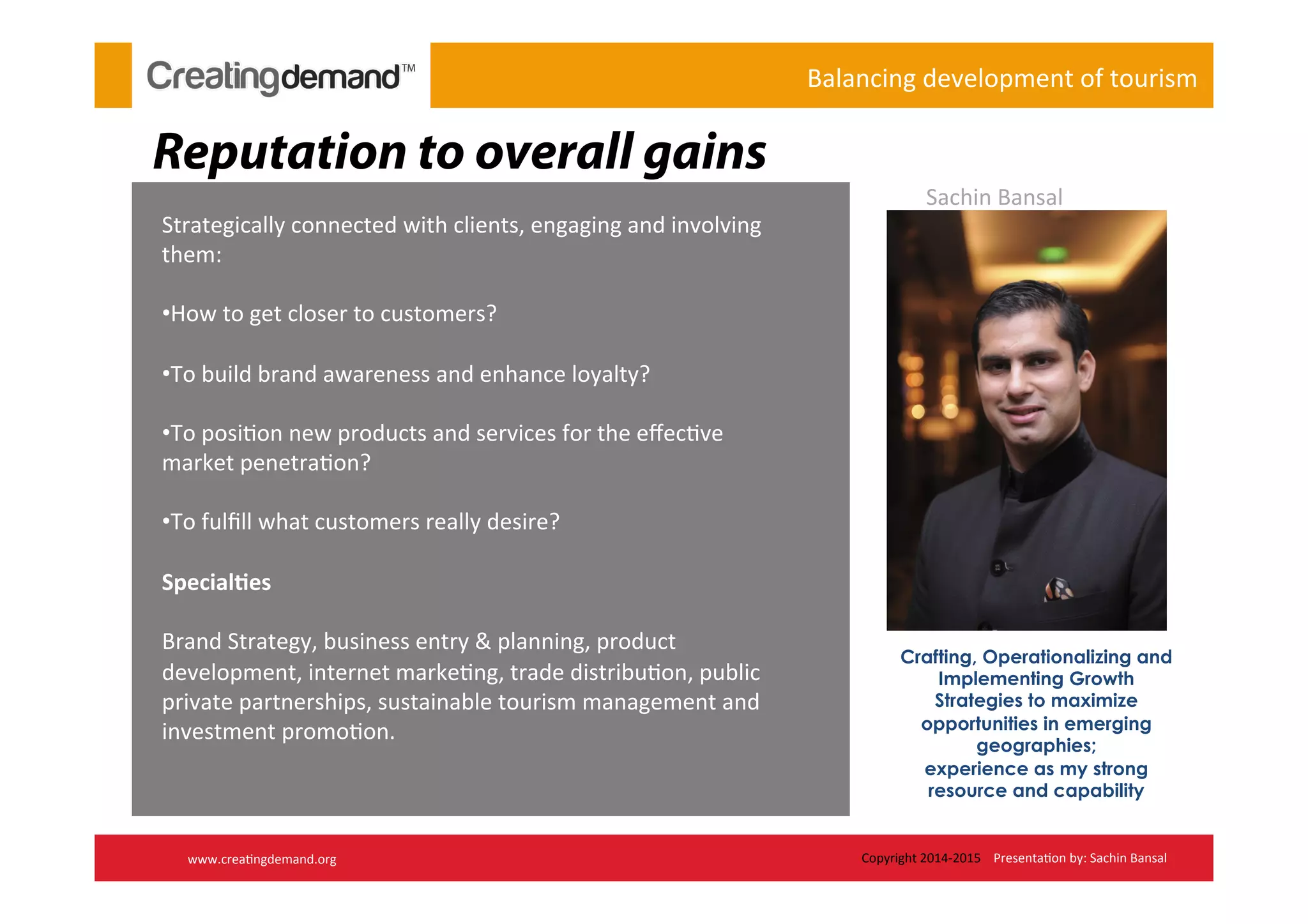 Creatingdemand™

Balancing development of tourism

Reputation to overall gains

Strategically connected with clients, engaging and involving them:

•How to get closer to customers?

•To build brand awareness and enhance loyalty?

•To position new products and services for the effective market penetration?

•To fulfill what customers really desire?

Specialties

Brand Strategy, business entry & planning, product development, internet marketing, trade distribution, public private partnerships, sustainable tourism management and investment promotion.

Sachin Bansal

Crafting, Operationalizing and Implementing Growth Strategies to maximize opportunities in emerging geographies;
experience as my strong resource and capability

www.creatingdemand.org

Copyright 2014-2015 Presentation by: Sachin Bansal